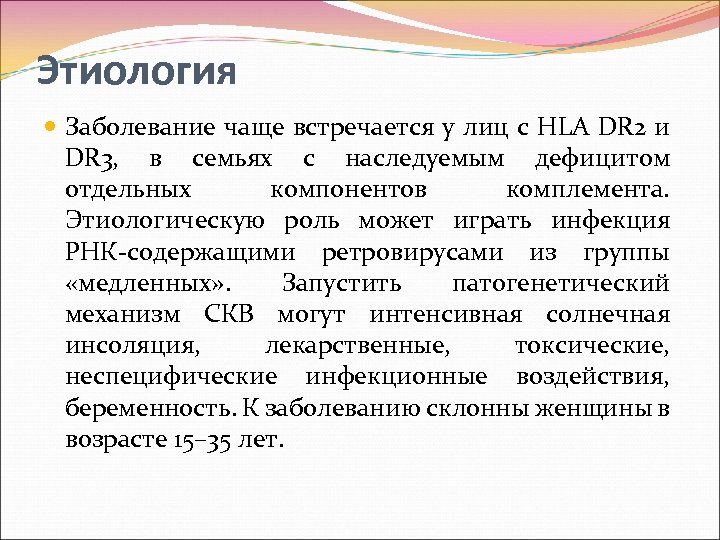 Этиология

Заболевание чаще встречается у лиц с HLA DR2 и DR3, в семьях с наследуемым дефицитом отдельных компонентов комплемента. Этиологическую роль может играть инфекция РНК-содержащими ретровирусами из группы «медленных». Запустить патогенетический механизм СКВ могут интенсивная солнечная инсоляция, лекарственные, токсические, неспецифические инфекционные воздействия, беременность. К заболеванию склонны женщины в возрасте 15–35 лет.